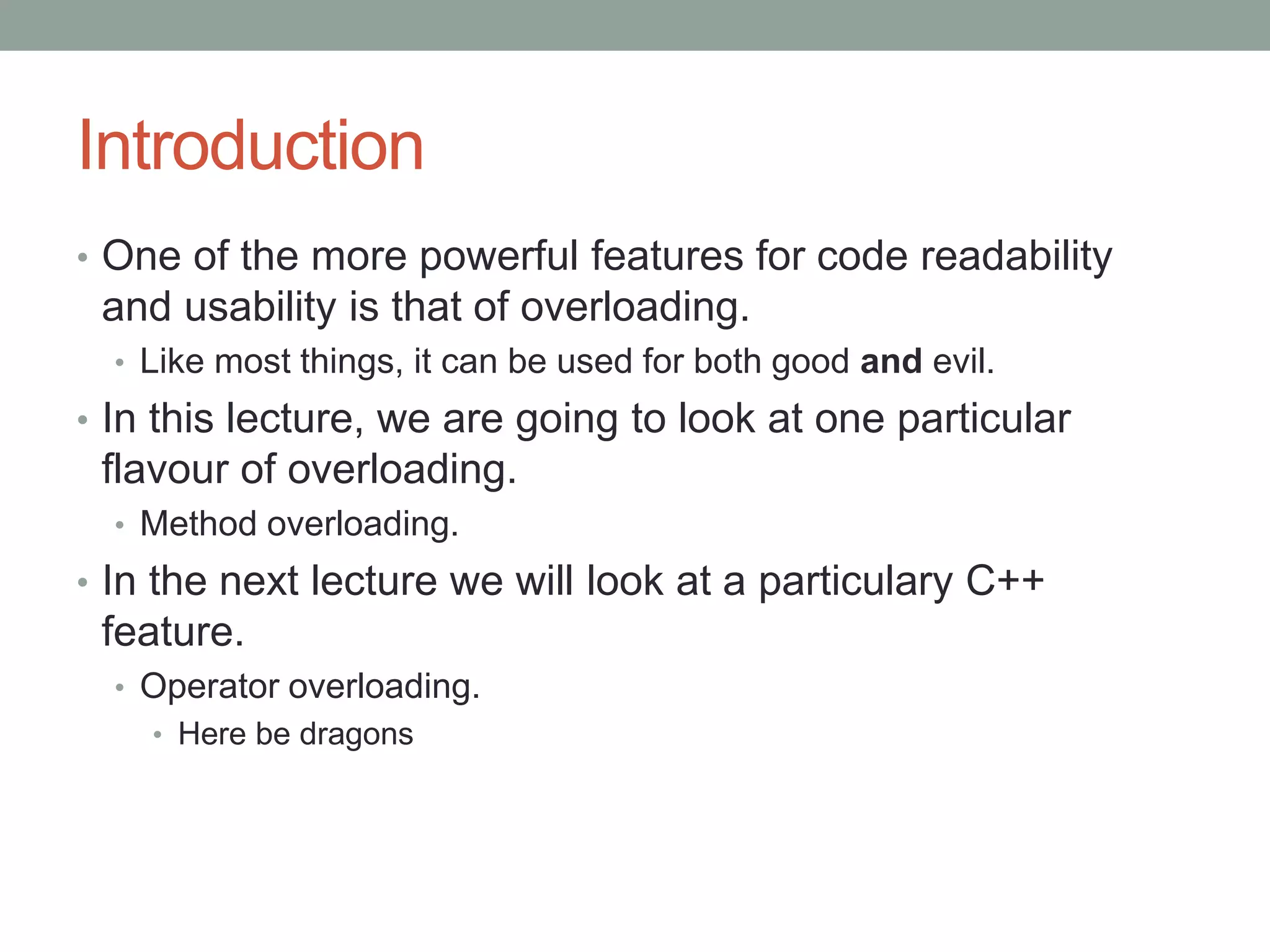 Introduction

• One of the more powerful features for code readability and usability is that of overloading.
  • Like most things, it can be used for both good **and** evil.
• In this lecture, we are going to look at one particular flavour of overloading.
  • Method overloading.
• In the next lecture we will look at a particulary C++ feature.
  • Operator overloading.
    • Here be dragons